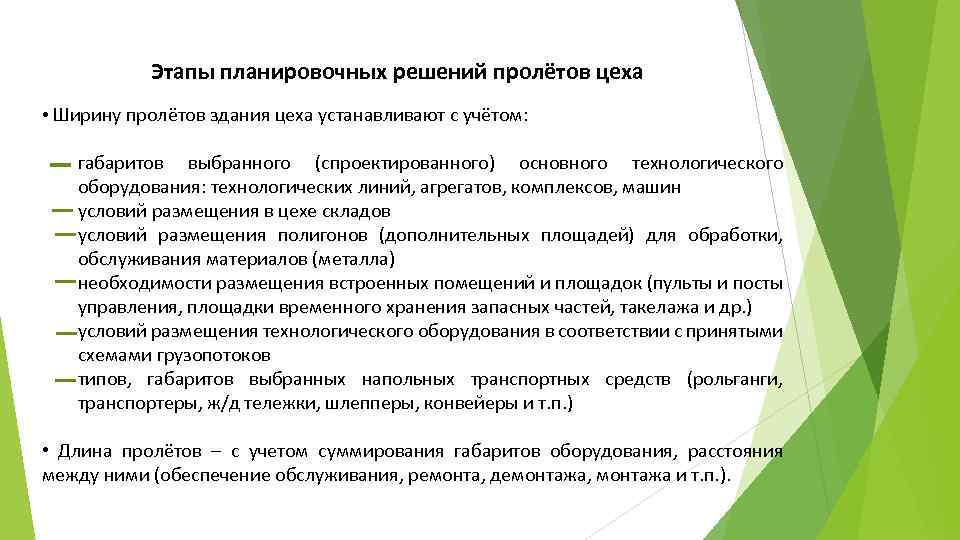 Этапы планировочных решений пролётов цеха

• Ширину пролётов здания цеха устанавливают с учётом:

— габаритов выбранного (спроектированного) основного технологического оборудования: технологических линий, агрегатов, комплексов, машин
— условий размещения в цехе складов
— условий размещения полигонов (дополнительных площадей) для обработки, обслуживания материалов (металла)
— необходимости размещения встроенных помещений и площадок (пульты и посты управления, площадки временного хранения запасных частей, такелажа и др.)
— условий размещения технологического оборудования в соответствии с принятыми схемами грузопотоков
— типов, габаритов выбранных напольных транспортных средств (рольганги, транспортеры, ж/д тележки, шлепперы, конвейеры и т.п.)

• Длина пролётов – с учетом суммирования габаритов оборудования, расстояния между ними (обеспечение обслуживания, ремонта, демонтажа, монтажа и т.п.).